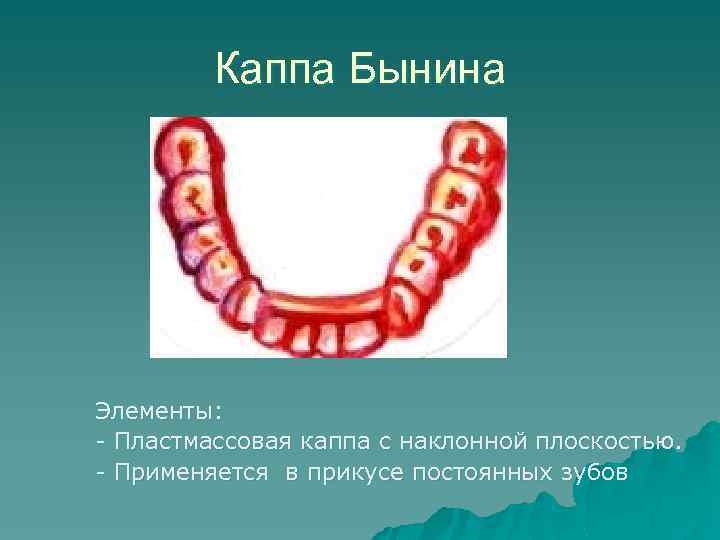 Каппа Бынина

Элементы:
- Пластмассовая каппа с наклонной плоскостью.
- Применяется  в прикусе постоянных зубов